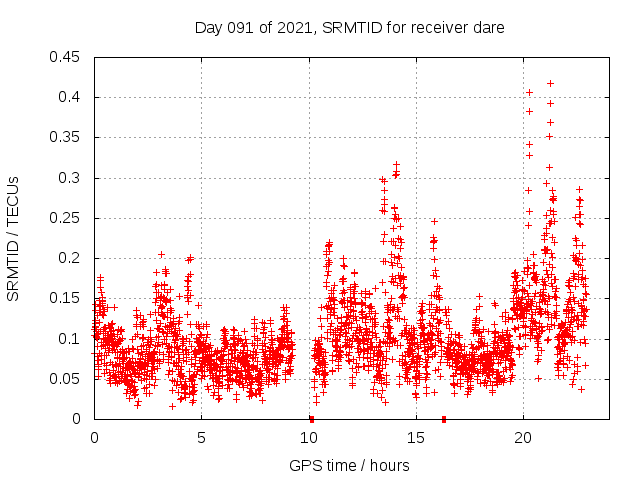 Day 091 of 2021, SRMTID for receiver dare

SRMTID / TECUs

0.45
0.4
0.35
0.3
0.25
0.2
0.15
0.1
0.05
0

0
5
10
15
20

GPS time / hours